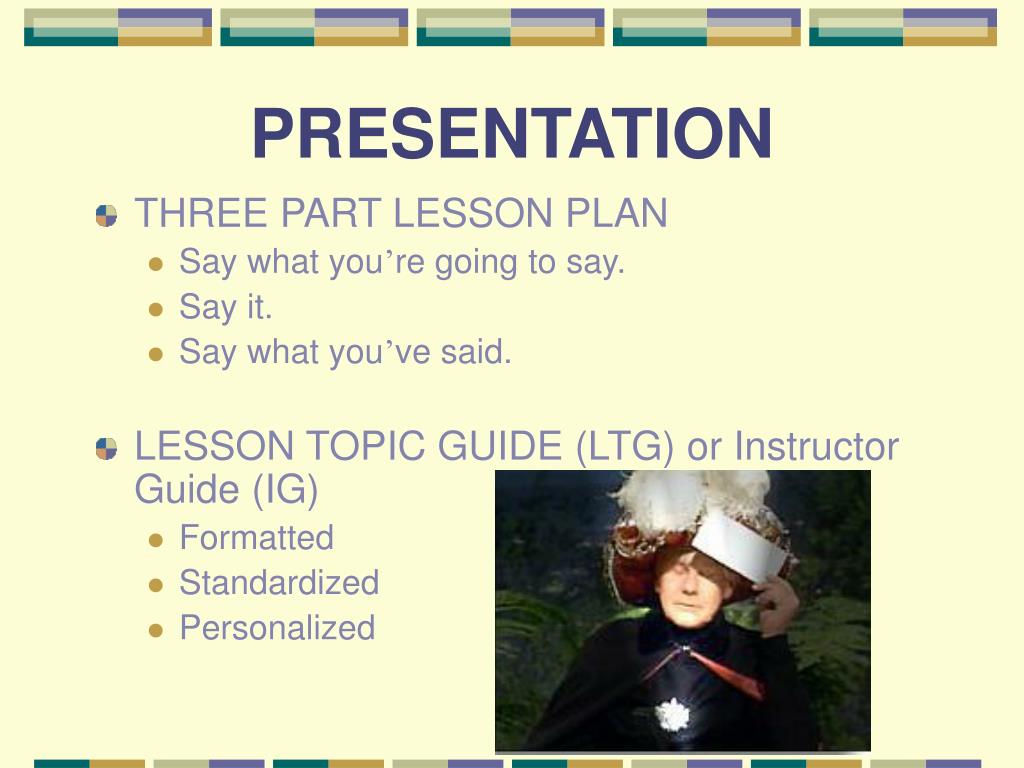 PRESENTATION

THREE PART LESSON PLAN

Say what you’re going to say.

Say it.

Say what you’ve said.

LESSON TOPIC GUIDE (LTG) or Instructor Guide (IG)

Formatted

Standardized

Personalized